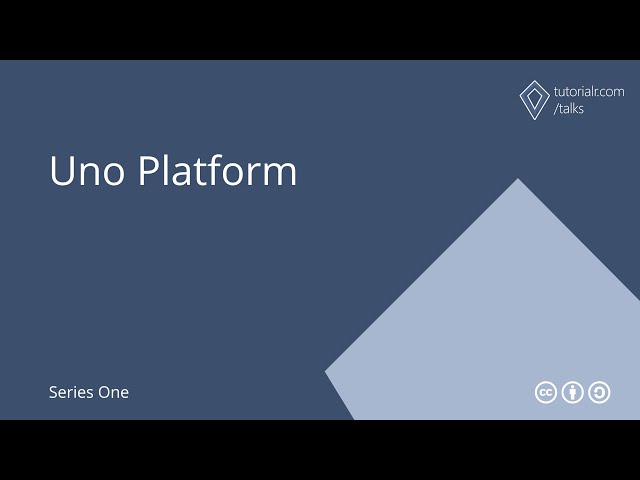 tutorialr.com
/talks

Uno Platform

Series One

cc